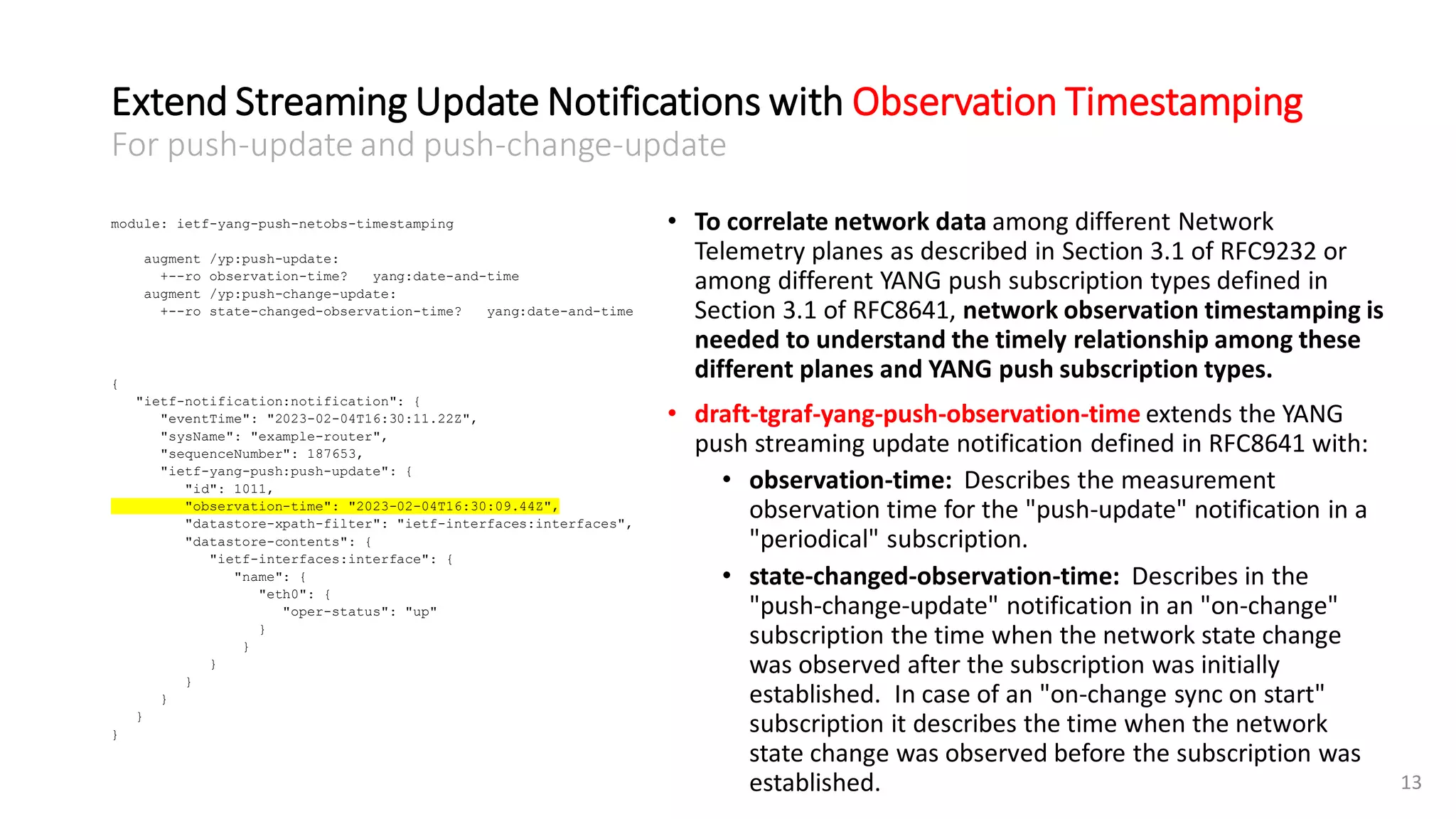 Extend Streaming Update Notifications with Observation Timestamping
For push-update and push-change-update

module: ietf-yang-push-netobs-timestamping

augment /yp:push-update:
+--ro observation-time? yang:date-and-time
augment /yp:push-change-update:
+--ro state-changed-observation-time? yang:date-and-time

{
"ietf-notification:notification": {
"eventTime": "2023-02-04T16:30:11.22Z",
"sysName": "example-router",
"sequenceNumber": 187653,
"ietf-yang-push:push-update": {
"id": 1011,
"observation-time": "2023-02-04T16:30:09.44Z",
"datastore-xpath-filter": "ietf-interfaces:interfaces",
"datastore-contents": {
"ietf-interfaces:interface": {
"name": {
"eth0": {
"oper-status": "up"
}
}
}
}
}
}
}

• To correlate network data among different Network Telemetry planes as described in Section 3.1 of RFC9232 or among different YANG push subscription types defined in Section 3.1 of RFC8641, network observation timestamping is needed to understand the timely relationship among these different planes and YANG push subscription types.

• draft-tgraf-yang-push-observation-time extends the YANG push streaming update notification defined in RFC8641 with:

• observation-time: Describes the measurement observation time for the "push-update" notification in a "periodical" subscription.

• state-changed-observation-time: Describes in the "push-change-update" notification in an "on-change" subscription the time when the network state change was observed after the subscription was initially established. In case of an "on-change sync on start" subscription it describes the time when the network state change was observed before the subscription was established.

13